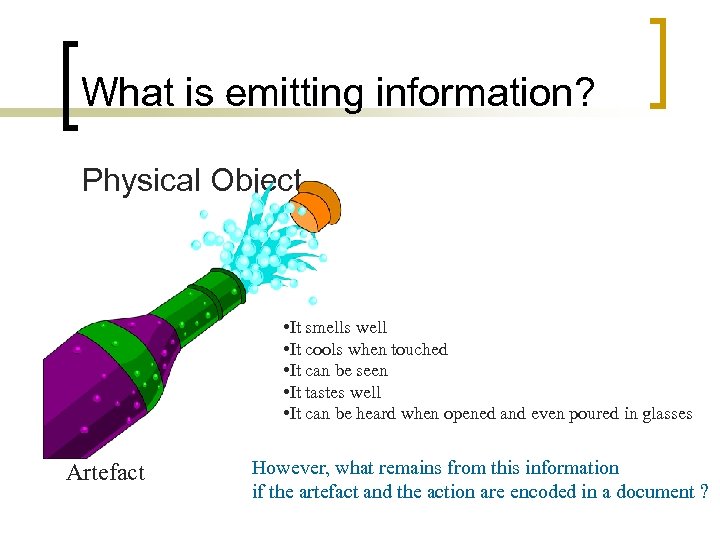 What is emitting information?

Physical Object

•It smells well
•It cools when touched
•It can be seen
•It tastes well
•It can be heard when opened and even poured in glasses

Artefact

However, what remains from this information if the artefact and the action are encoded in a document ?